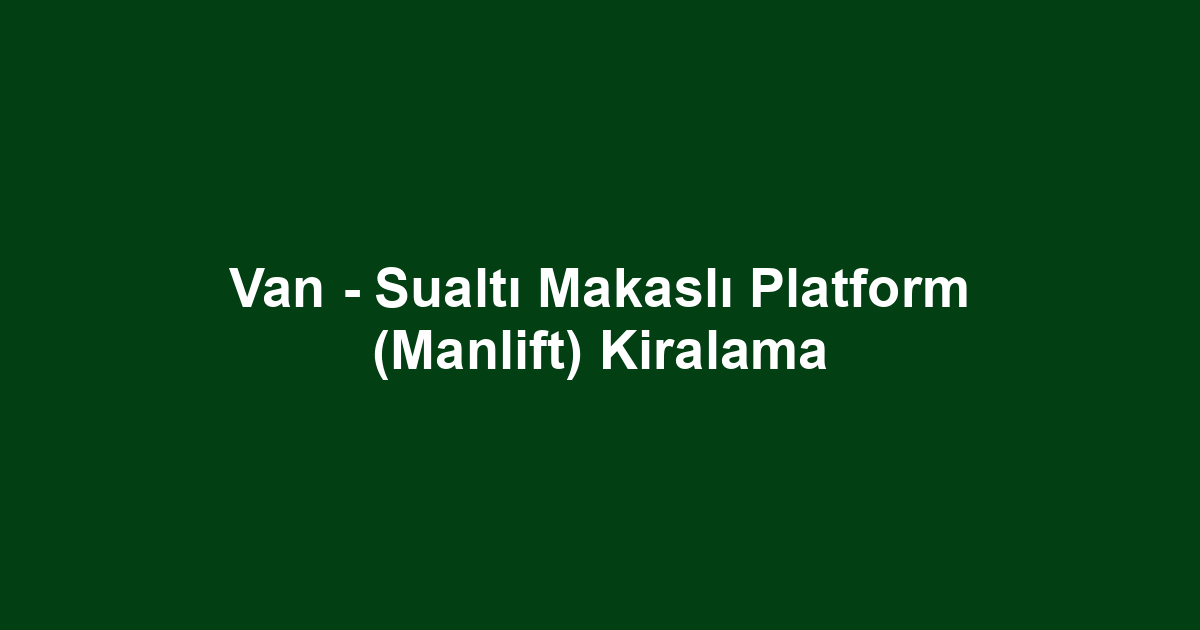 Van - Sualtı Makaslı Platform (Manlift) Kiralama